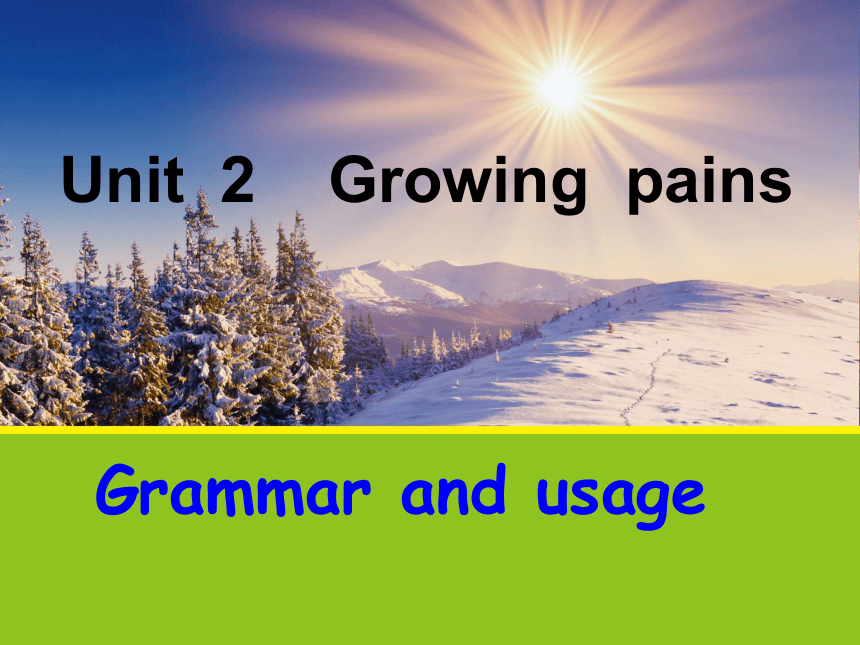 Unit 2 Growing pains

Grammar and usage